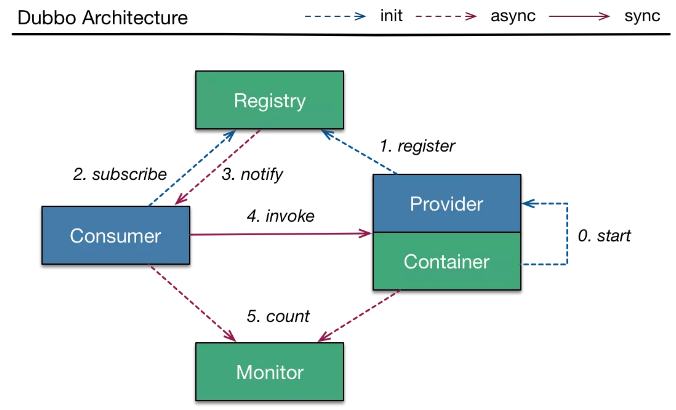 Dubbo Architecture

init async sync

Registry

1. register

2. subscribe

3. notify

Provider

Consumer

4. invoke

0. start

Container

5. count

Monitor